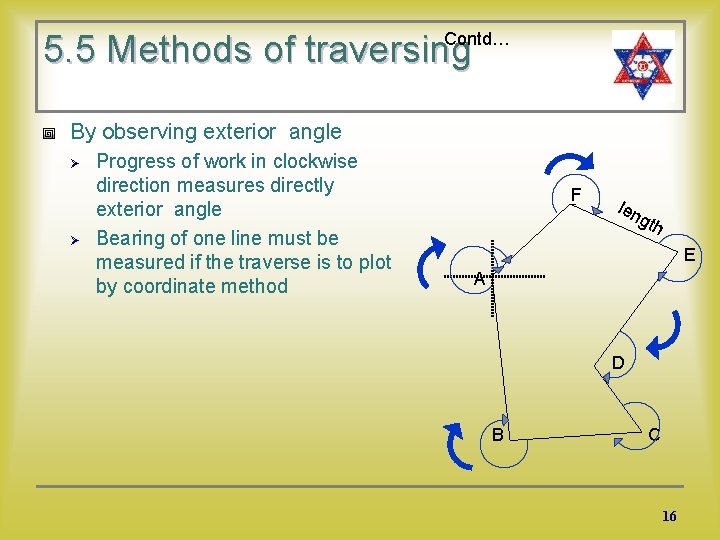 5.5 Methods of traversing Contd…

By observing exterior angle

Progress of work in clockwise direction measures directly exterior angle

Bearing of one line must be measured if the traverse is to plot by coordinate method

F

length

E

A

D

B

C

16